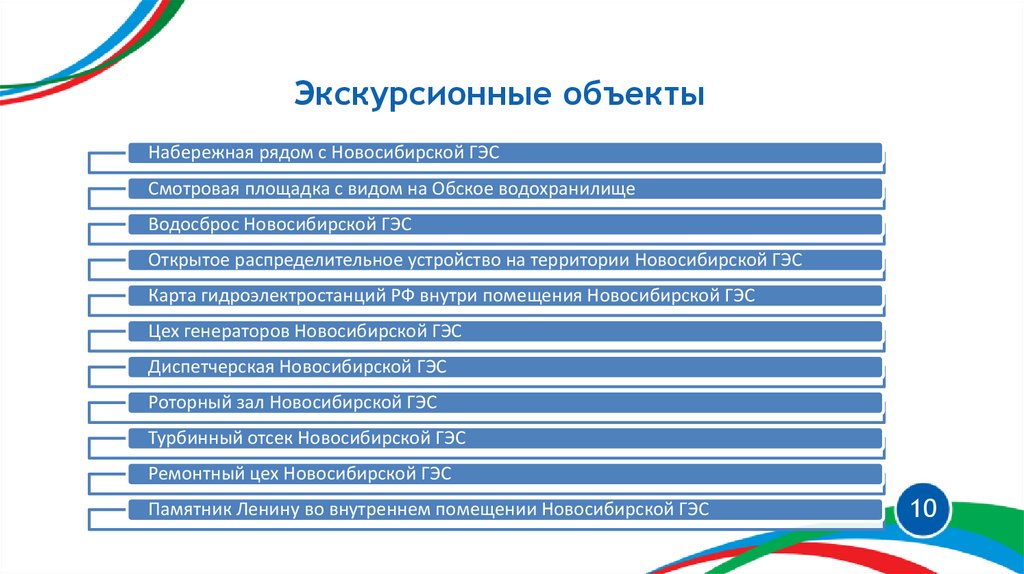 Экскурсионные объекты

Набережная рядом с Новосибирской ГЭС

Смотровая площадка с видом на Обское водохранилище

Водосброс Новосибирской ГЭС

Открытое распределительное устройство на территории Новосибирской ГЭС

Карта гидроэлектростанций РФ внутри помещения Новосибирской ГЭС

Цех генераторов Новосибирской ГЭС

Диспетчерская Новосибирской ГЭС

Роторный зал Новосибирской ГЭС

Турбинный отсек Новосибирской ГЭС

Ремонтный цех Новосибирской ГЭС

Памятник Ленину во внутреннем помещении Новосибирской ГЭС

10